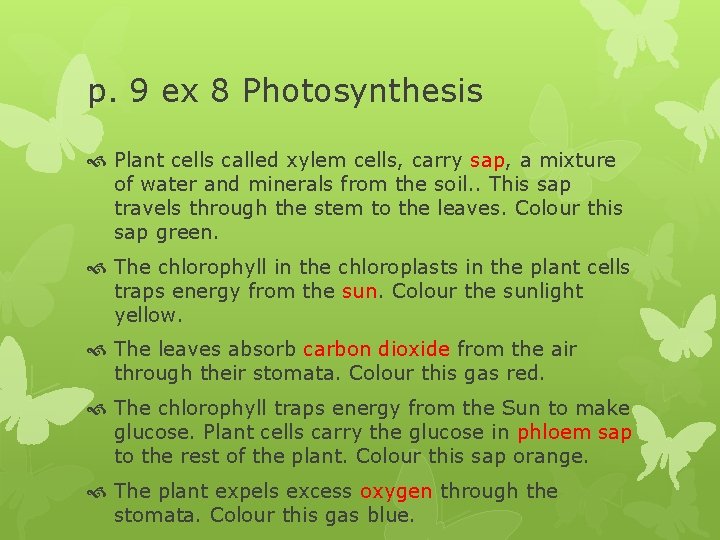 p. 9 ex 8 Photosynthesis

Plant cells called xylem cells, carry sap, a mixture of water and minerals from the soil.. This sap travels through the stem to the leaves. Colour this sap green.

The chlorophyll in the chloroplasts in the plant cells traps energy from the sun. Colour the sunlight yellow.

The leaves absorb carbon dioxide from the air through their stomata. Colour this gas red.

The chlorophyll traps energy from the Sun to make glucose. Plant cells carry the glucose in phloem sap to the rest of the plant. Colour this sap orange.

The plant expels excess oxygen through the stomata. Colour this gas blue.